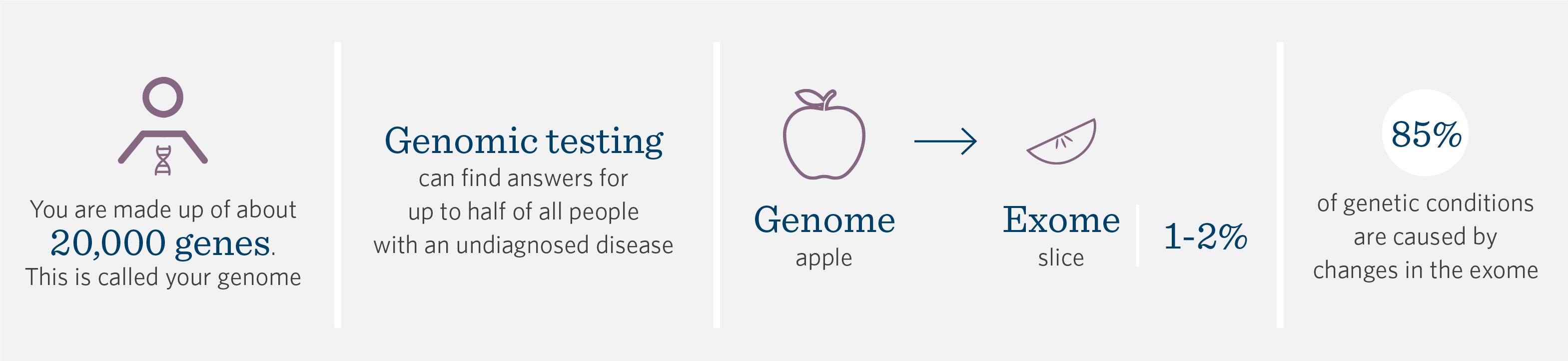 You are made up of about
20,000 genes.
This is called your genome

Genomic testing
can find answers for up to half of all people with an undiagnosed disease

Genome
apple

Exome
slice

1-2%

85%

of genetic conditions are caused by changes in the exome